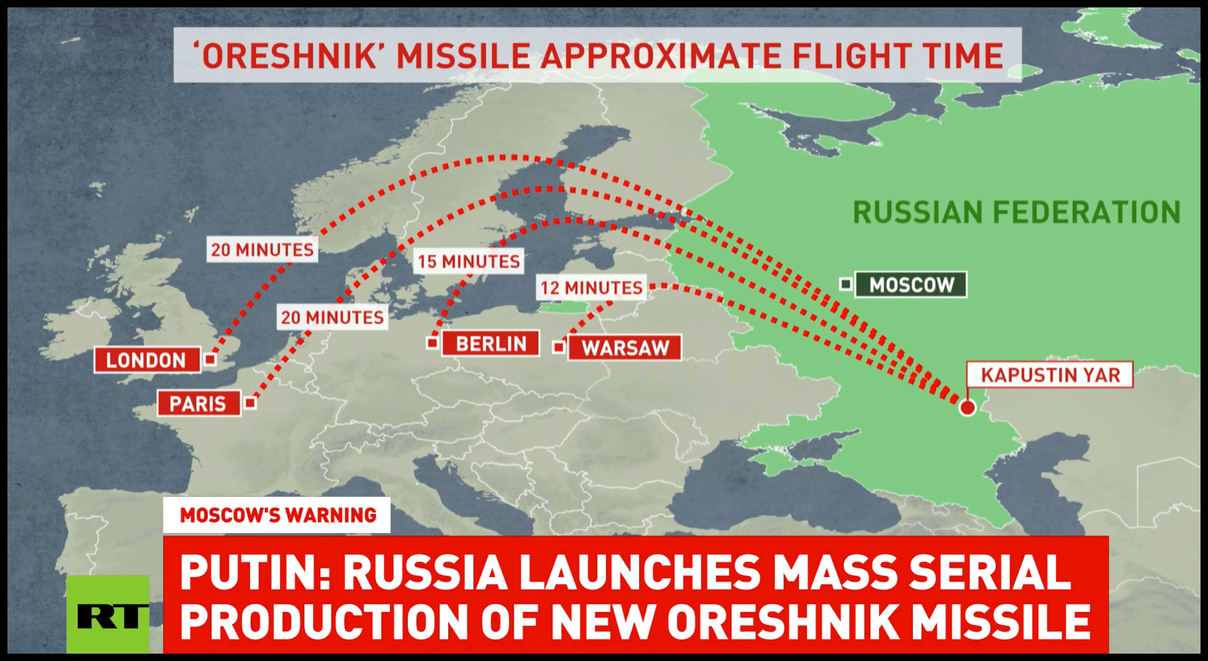 'ORESHNIK' MISSILE APPROXIMATE FLIGHT TIME

RUSSIAN FEDERATION

20 MINUTES

15 MINUTES

12 MINUTES

20 MINUTES

MOSCOW

LONDON

BERLIN

WARSAW

PARIS

KAPUSTIN YAR

MOSCOW'S WARNING

PUTIN: RUSSIA LAUNCHES MASS SERIAL PRODUCTION OF NEW ORESHNIK MISSILE

RT